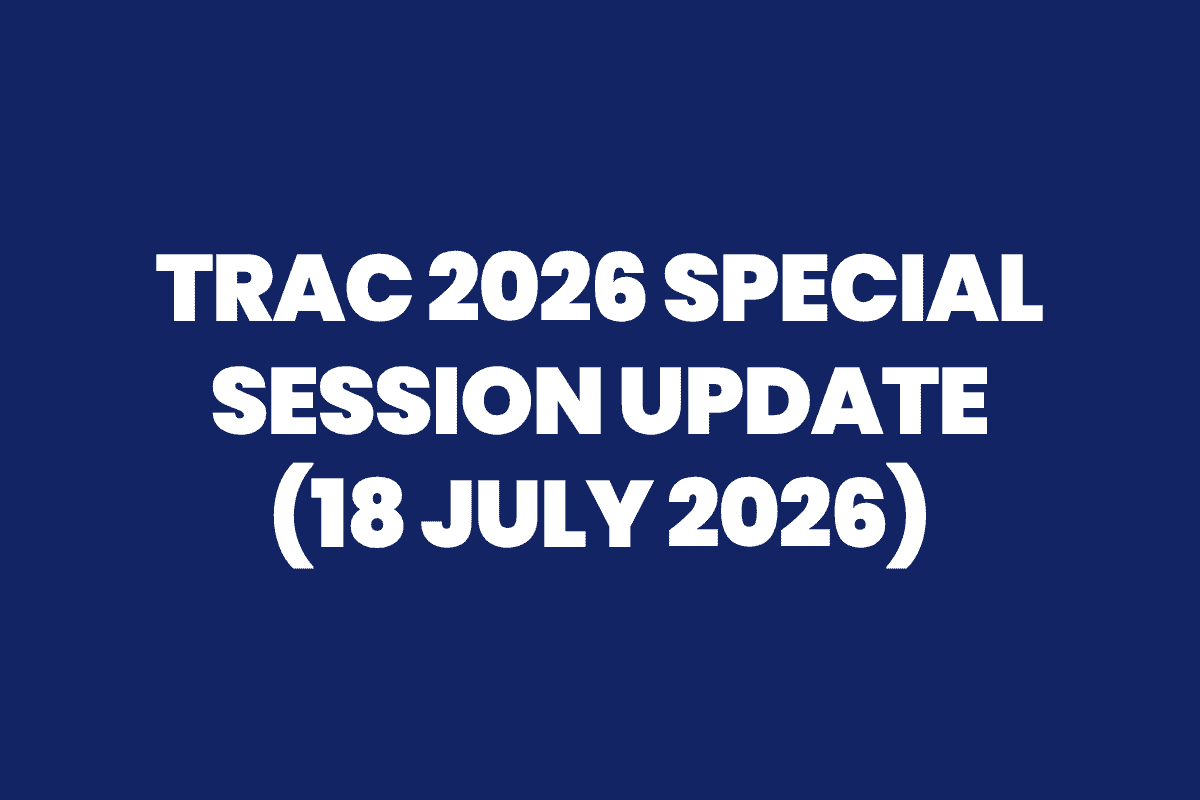 TRAC 2026 SPECIAL SESSION UPDATE (18 JULY 2026)